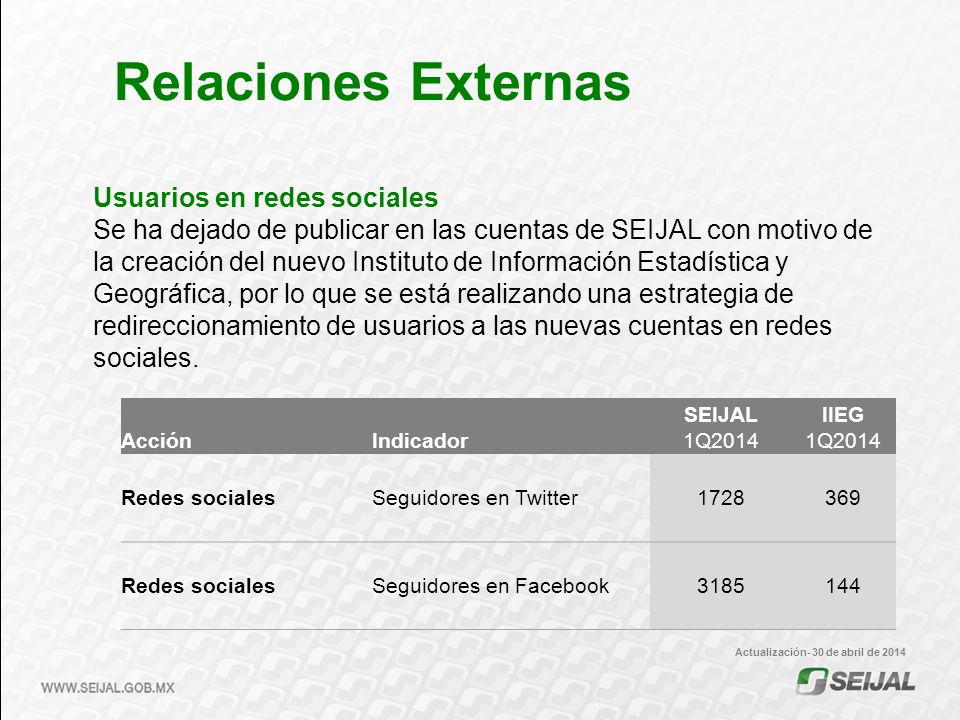 Relaciones Externas

Usuarios en redes sociales
Se ha dejado de publicar en las cuentas de SEIJAL con motivo de la creación del nuevo Instituto de Información Estadística y Geográfica, por lo que se está realizando una estrategia de redireccionamiento de usuarios a las nuevas cuentas en redes sociales.

| Acción | Indicador | SEIJAL 1Q2014 | IIEG 1Q2014 |
|---|---|---|---|
| Redes sociales | Seguidores en Twitter | 1728 | 369 |
| Redes sociales | Seguidores en Facebook | 3185 | 144 |

Actualización- 30 de abril de 2014

WWW.SEIJAL.GOB.MX

SEIJAL